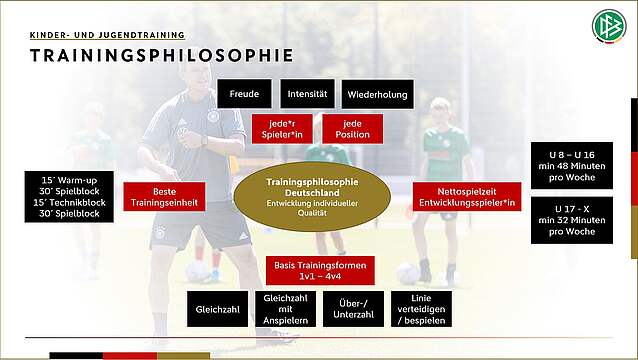 KINDER- UND JUGENDTRAINING

TRAININGSPHILOSOPHIE

Freude

Intensität

Wiederholung

jede*r Spieler*in

jede Position

15´ Warm-up
30´ Spielblock
15´ Technikblock
30´ Spielblock

Beste Trainingseinheit

Trainingsphilosophie Deutschland
Entwicklung individueller Qualität

Nettospielzeit Entwicklungsspieler*in

U 8 – U 16
min 48 Minuten pro Woche

U 17 - X
min 32 Minuten pro Woche

Basis Trainingsformen
1v1 – 4v4

Gleichzahl

Gleichzahl mit Anspielern

Über-/ Unterzahl

Linie verteidigen / bespielen